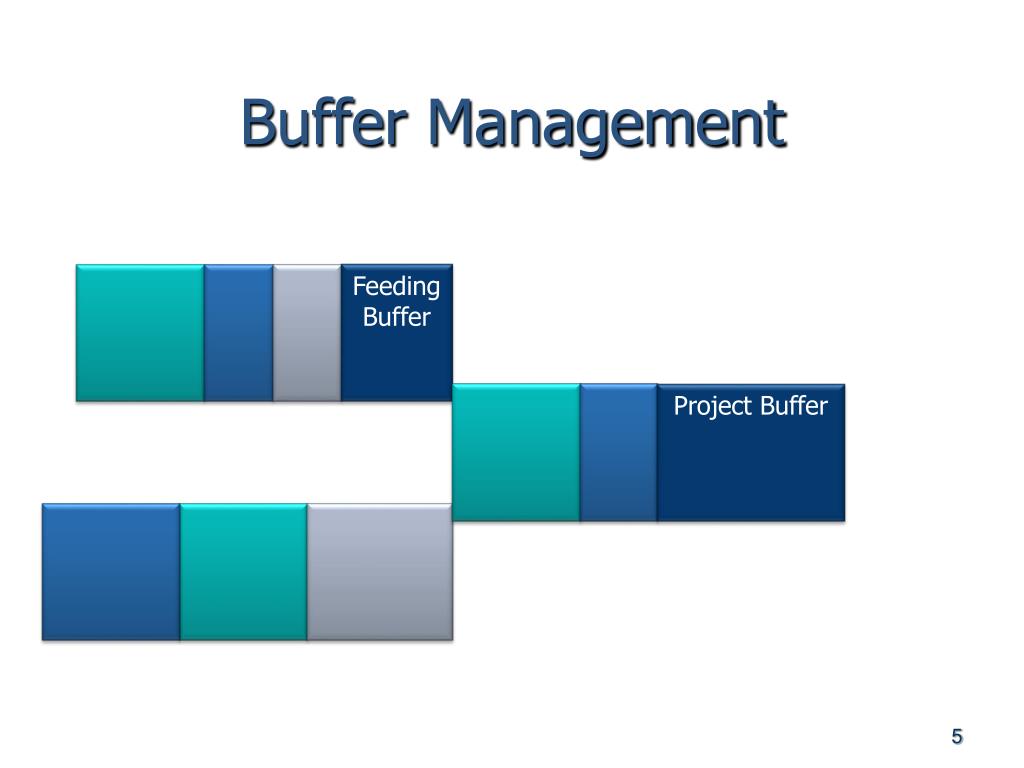 Buffer Management

Feeding Buffer

Project Buffer

5